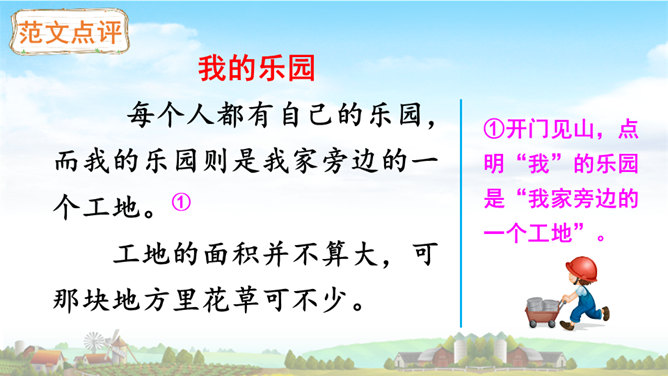 范文点评

我的乐园

每个人都有自己的乐园，而我的乐园则是我家旁边的一个工地。①

工地的面积并不算大，可那块地方里花草可不少。

①开门见山，点明“我”的乐园是“我家旁边的一个工地”。